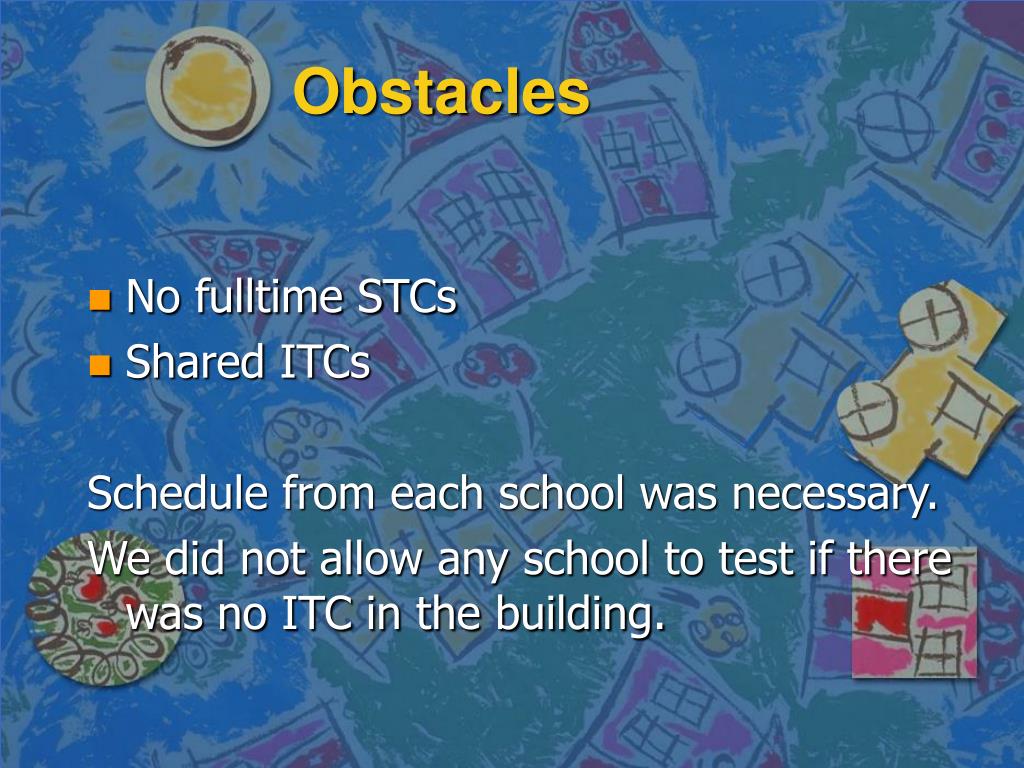 Obstacles

No fulltime STCs
Shared ITCs

Schedule from each school was necessary.
We did not allow any school to test if there was no ITC in the building.